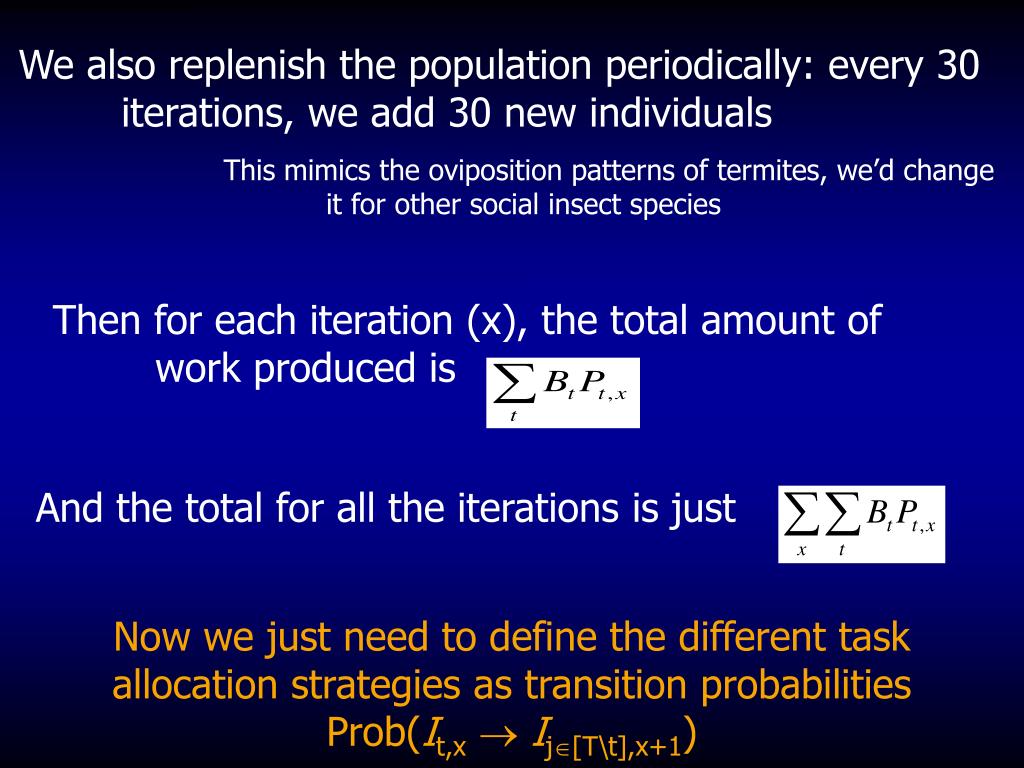 We also replenish the population periodically: every 30 iterations, we add 30 new individuals

This mimics the oviposition patterns of termites, we'd change it for other social insect species

Then for each iteration (x), the total amount of work produced is $\sum_{t} B_t P_{t,x}$

And the total for all the iterations is just $\sum_{x} \sum_{t} B_t P_{t,x}$

Now we just need to define the different task allocation strategies as transition probabilities Prob($I_{t,x} \rightarrow I_{j \in [T \backslash t], x+1}$)